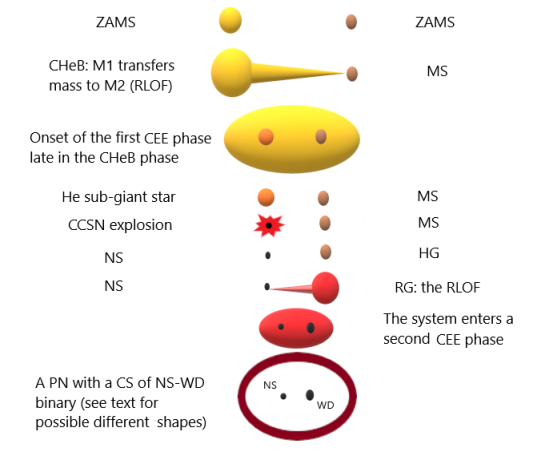 ZAMS

ZAMS

CHeB: M1 transfers mass to M2 (RLOF)

MS

Onset of the first CEE phase late in the CHeB phase

He sub-giant star

MS

CCSN explosion

MS

NS

HG

NS

RG: the RLOF

The system enters a second CEE phase

A PN with a CS of NS-WD binary (see text for possible different shapes)

NS

WD